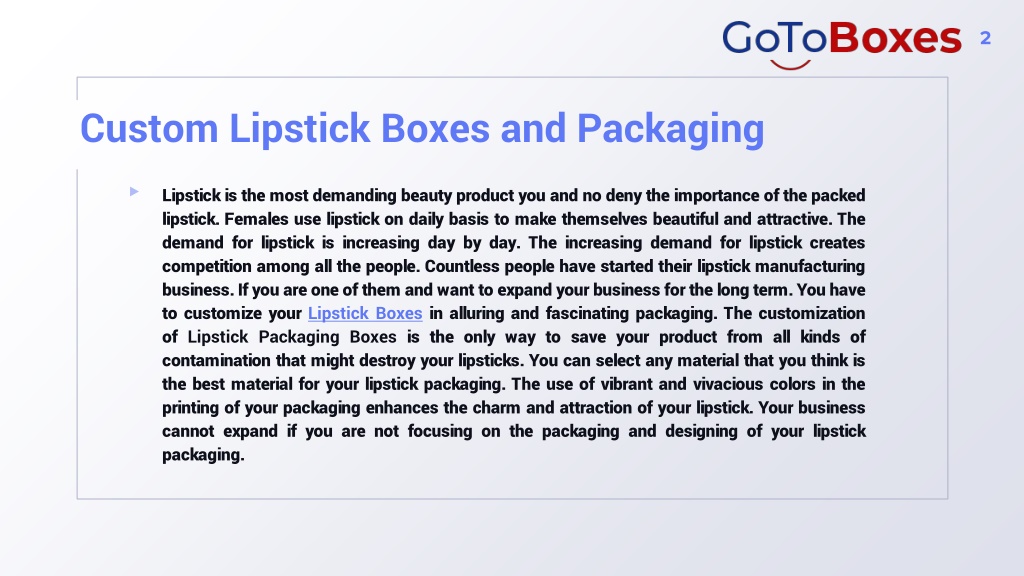 GoToBoxes 2

Custom Lipstick Boxes and Packaging

Lipstick is the most demanding beauty product you and no deny the importance of the packed lipstick. Females use lipstick on daily basis to make themselves beautiful and attractive. The demand for lipstick is increasing day by day. The increasing demand for lipstick creates competition among all the people. Countless people have started their lipstick manufacturing business. If you are one of them and want to expand your business for the long term. You have to customize your Lipstick Boxes in alluring and fascinating packaging. The customization of Lipstick Packaging Boxes is the only way to save your product from all kinds of contamination that might destroy your lipsticks. You can select any material that you think is the best material for your lipstick packaging. The use of vibrant and vivacious colors in the printing of your packaging enhances the charm and attraction of your lipstick. Your business cannot expand if you are not focusing on the packaging and designing of your lipstick packaging.